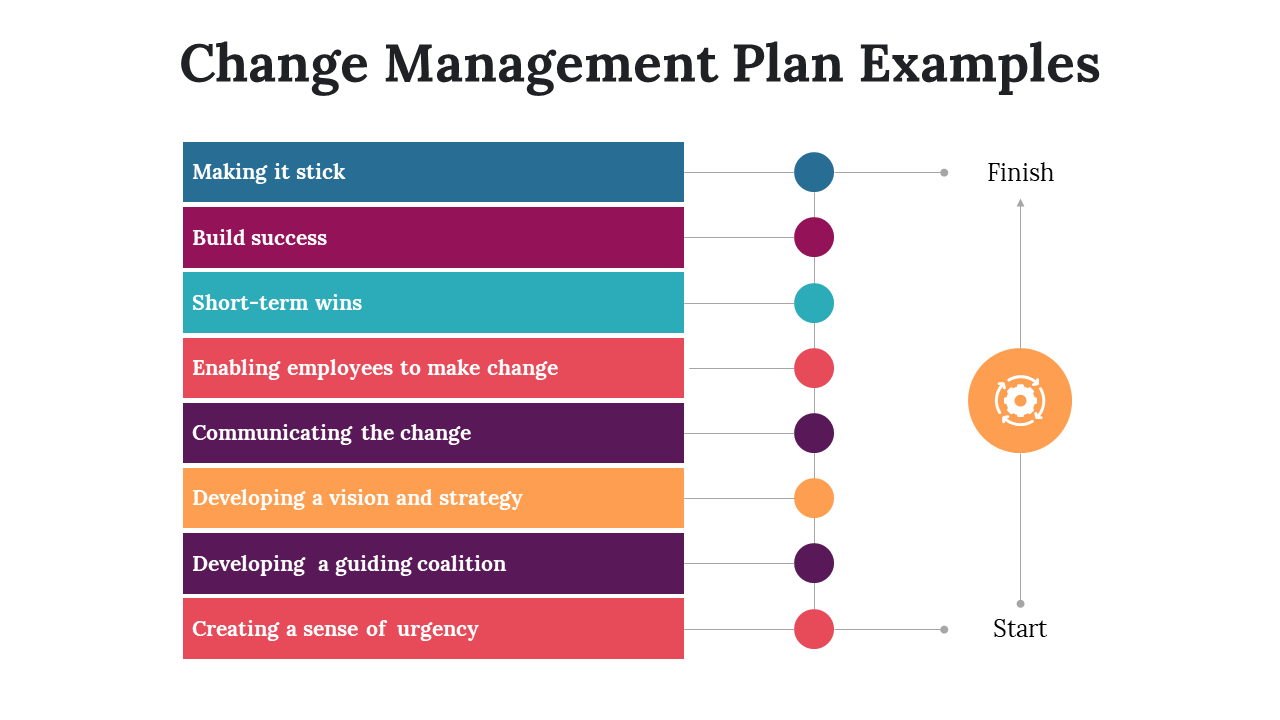 Change Management Plan Examples

Making it stick

Build success

Short-term wins

Enabling employees to make change

Communicating the change

Developing a vision and strategy

Developing a guiding coalition

Creating a sense of urgency

Finish

Start